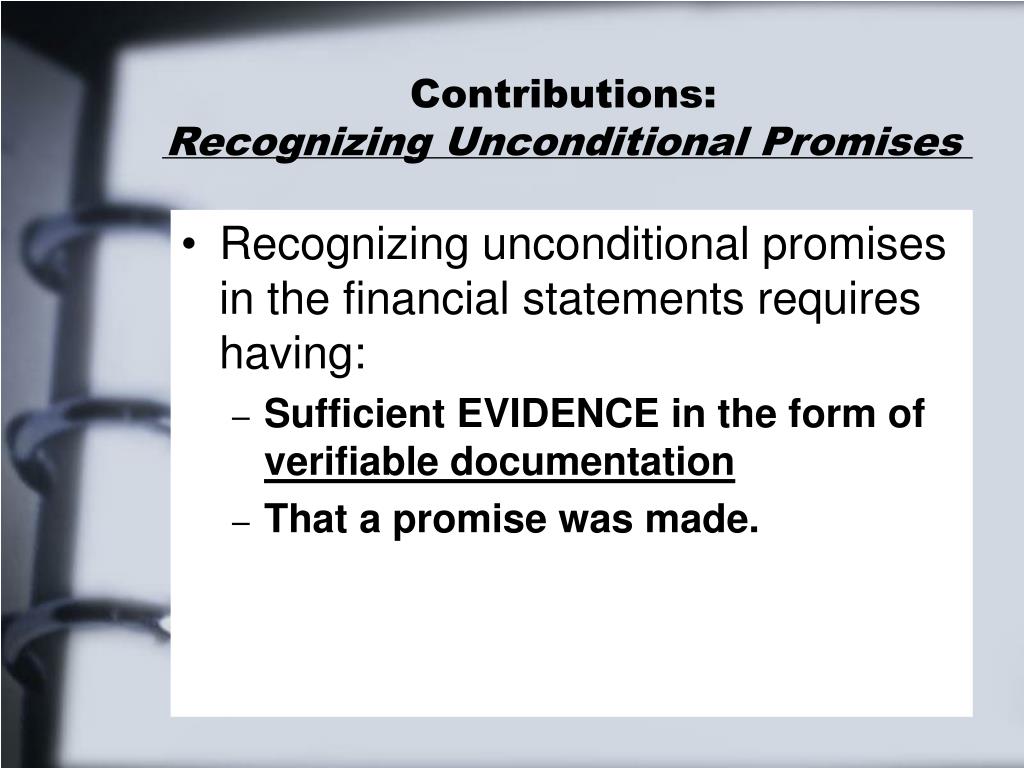 Contributions:
Recognizing Unconditional Promises

• Recognizing unconditional promises in the financial statements requires having:
– Sufficient EVIDENCE in the form of verifiable documentation
– That a promise was made.